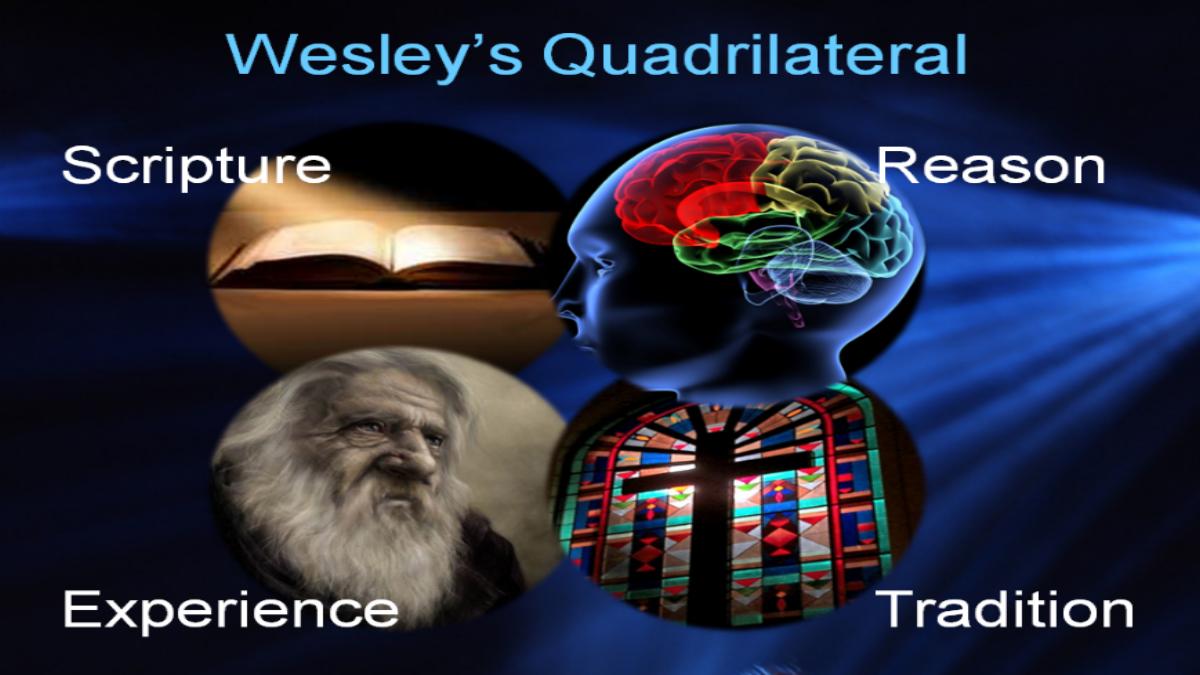 Wesley's Quadrilateral

Scripture

Reason

Experience

Tradition